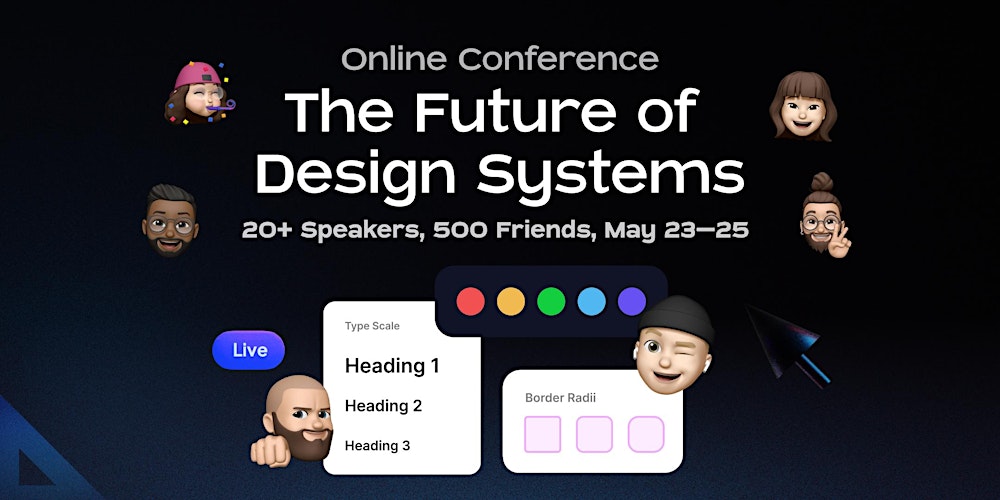 Online Conference

The Future of Design Systems

20+ Speakers, 500 Friends, May 23—25

Live

Type Scale

Heading 1

Heading 2

Heading 3

Border Radii